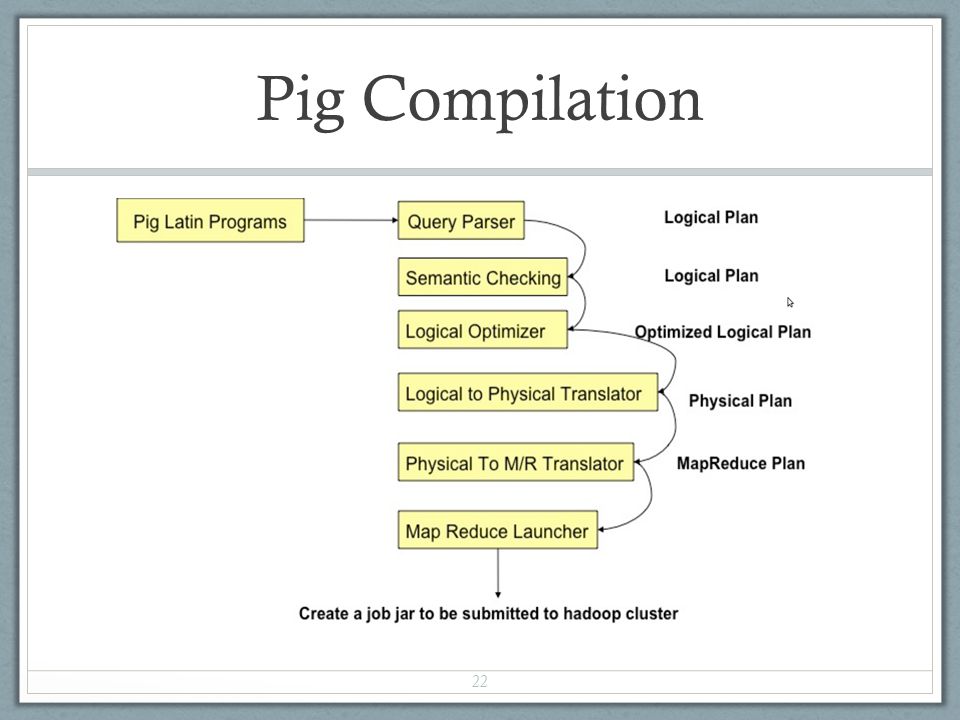 Pig Compilation

Pig Latin Programs

Query Parser

Logical Plan

Semantic Checking

Logical Plan

Logical Optimizer

Optimized Logical Plan

Logical to Physical Translator

Physical Plan

Physical To M/R Translator

MapReduce Plan

Map Reduce Launcher

Create a job jar to be submitted to hadoop cluster

22